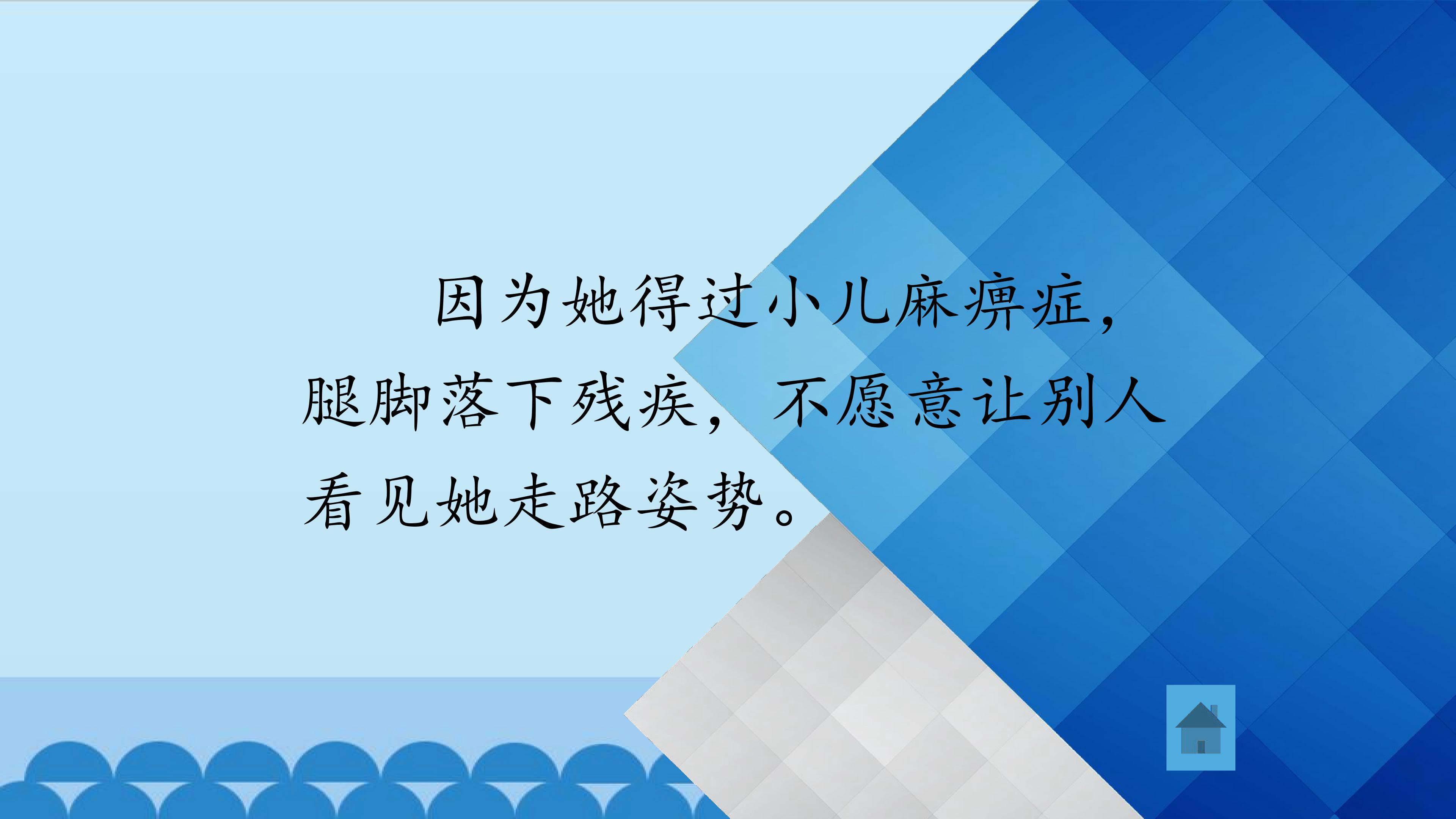 因为她得过小儿麻痹症，腿脚落下残疾，不愿意让别人看见她走路姿势。